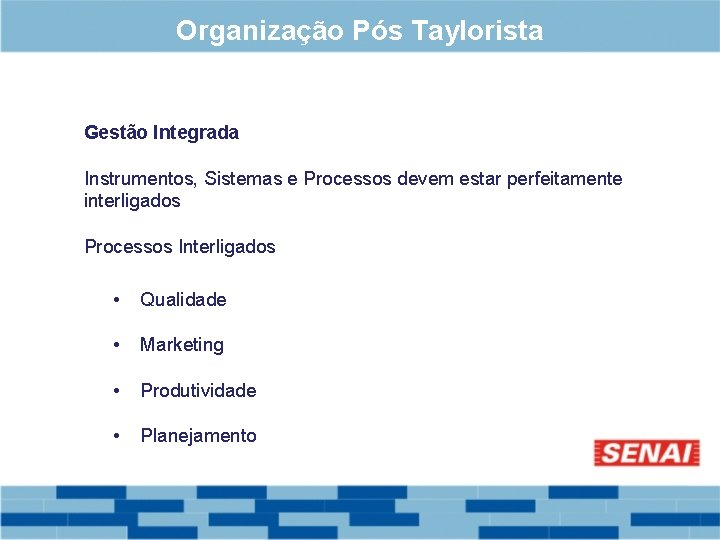 Organização Pós Taylorista

Gestão Integrada

Instrumentos, Sistemas e Processos devem estar perfeitamente interligados

Processos Interligados

• Qualidade

• Marketing

• Produtividade

• Planejamento

SENAI